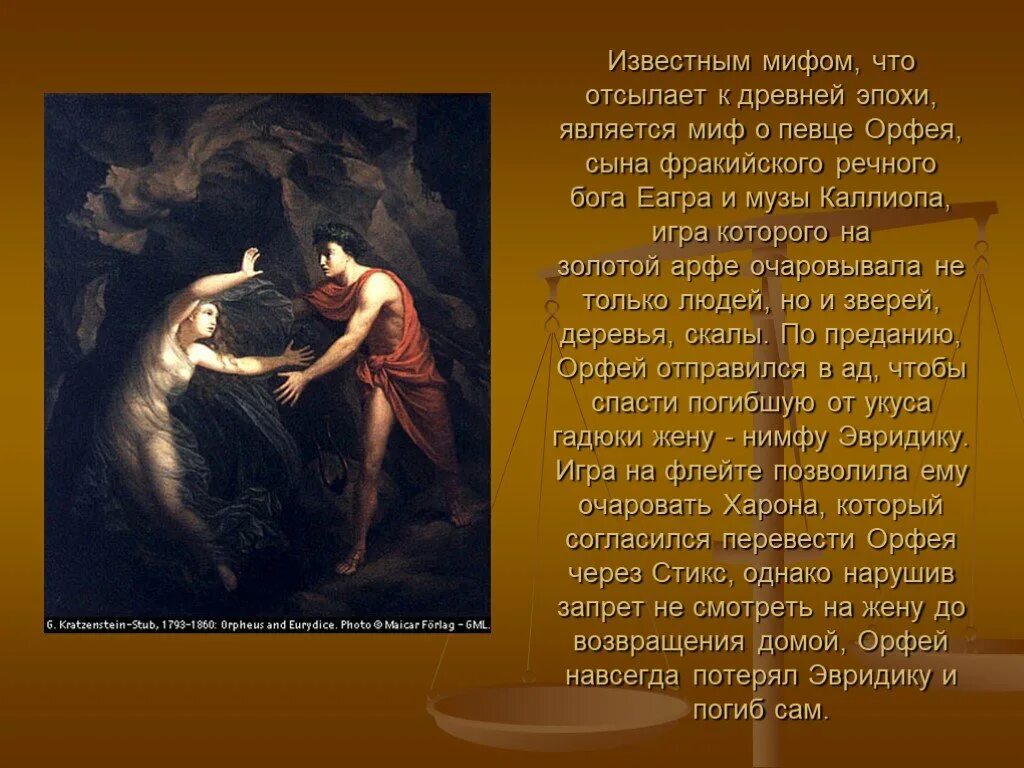 G. Kratzenstein-Stub, 1793-1860: Orpheus and Eurydice. Photo © Maicar Förlag - GML.

Известным мифом, что отсылает к древней эпохи, является миф о певце Орфея, сына фракийского речного бога Еагра и музы Каллиопа, игра которого на золотой арфе очаровывала не только людей, но и зверей, деревья, скалы. По преданию, Орфей отправился в ад, чтобы спасти погибшую от укуса гадюки жену - нимфу Эвридику. Игра на флейте позволила ему очаровать Харона, который согласился перевести Орфея через Стикс, однако нарушив запрет не смотреть на жену до возвращения домой, Орфей навсегда потерял Эвридику и погиб сам.